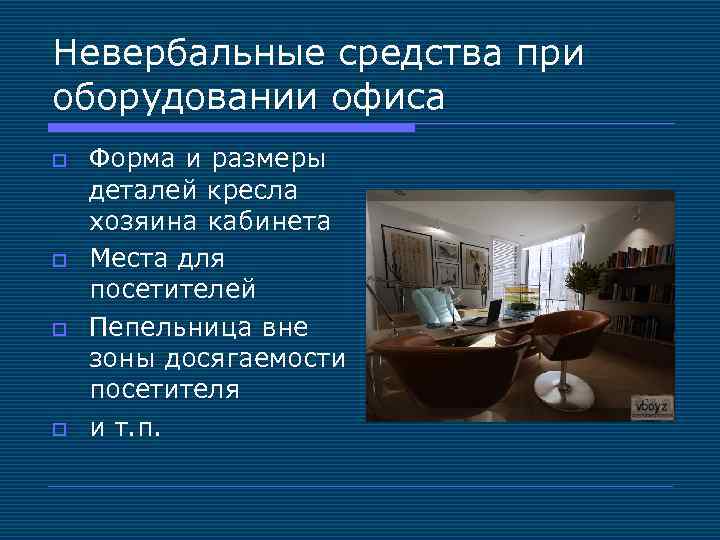 Невербальные средства при оборудовании офиса

Форма и размеры деталей кресла хозяина кабинета

Места для посетителей

Пепельница вне зоны досягаемости посетителя

и т.п.

vboyz